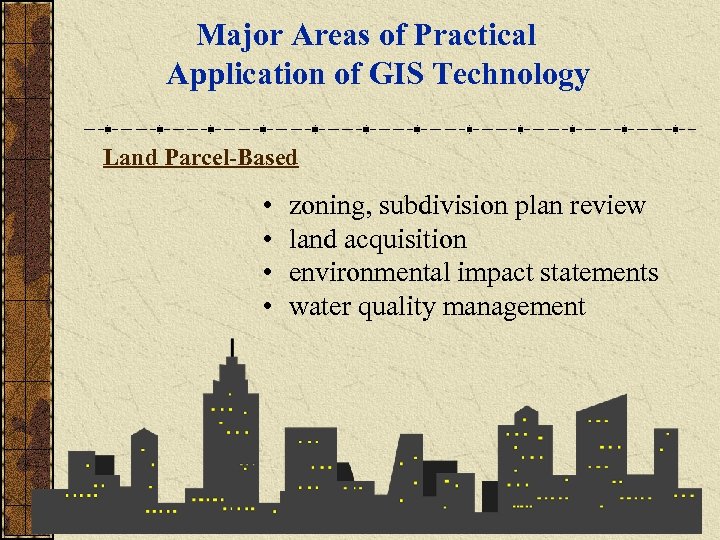 Major Areas of Practical Application of GIS Technology

Land Parcel-Based

• zoning, subdivision plan review
• land acquisition
• environmental impact statements
• water quality management